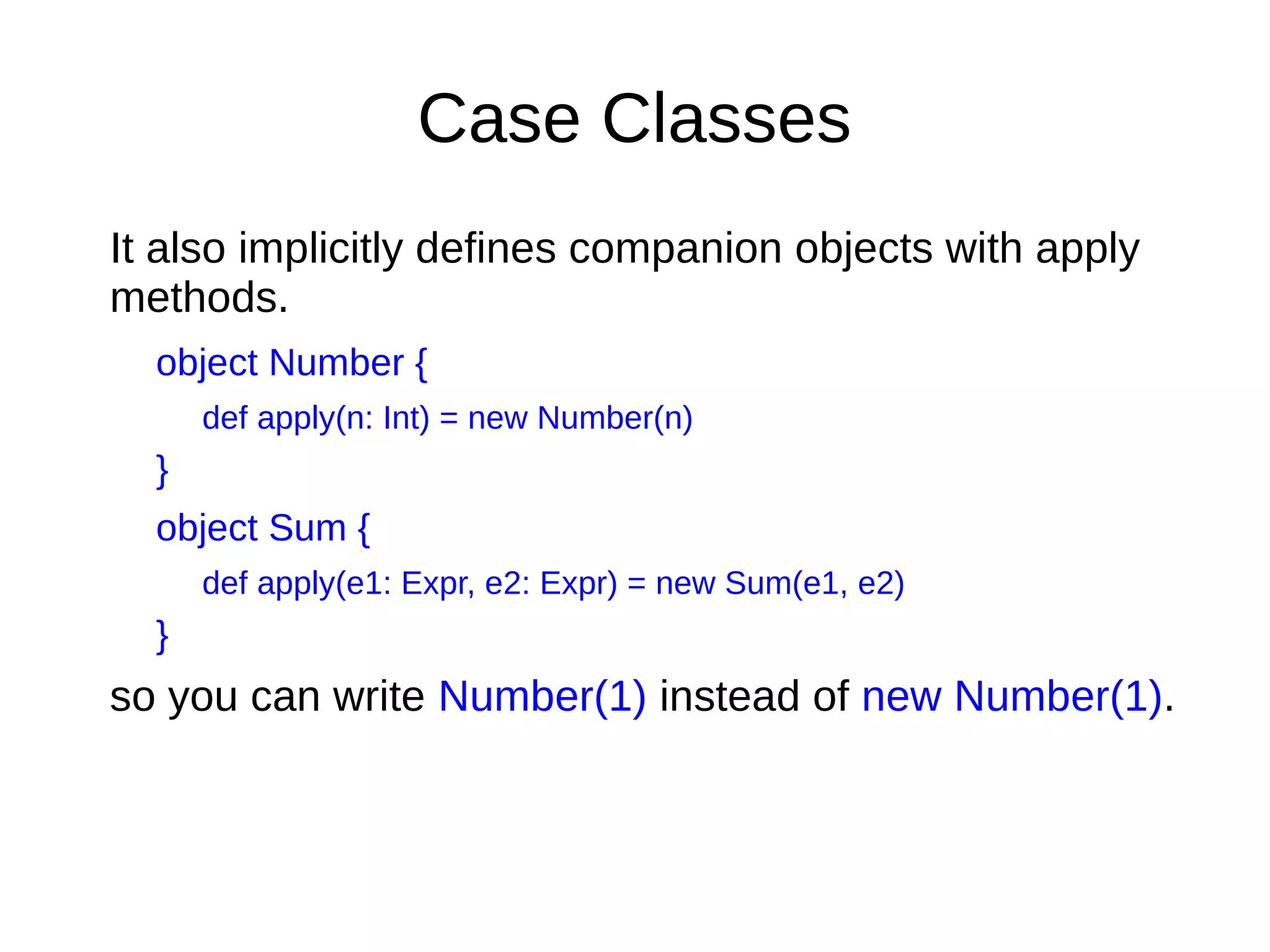 Case Classes

It also implicitly defines companion objects with apply methods.

object Number {
def apply(n: Int) = new Number(n)
}
object Sum {
def apply(e1: Expr, e2: Expr) = new Sum(e1, e2)
}

so you can write Number(1) instead of new Number(1).